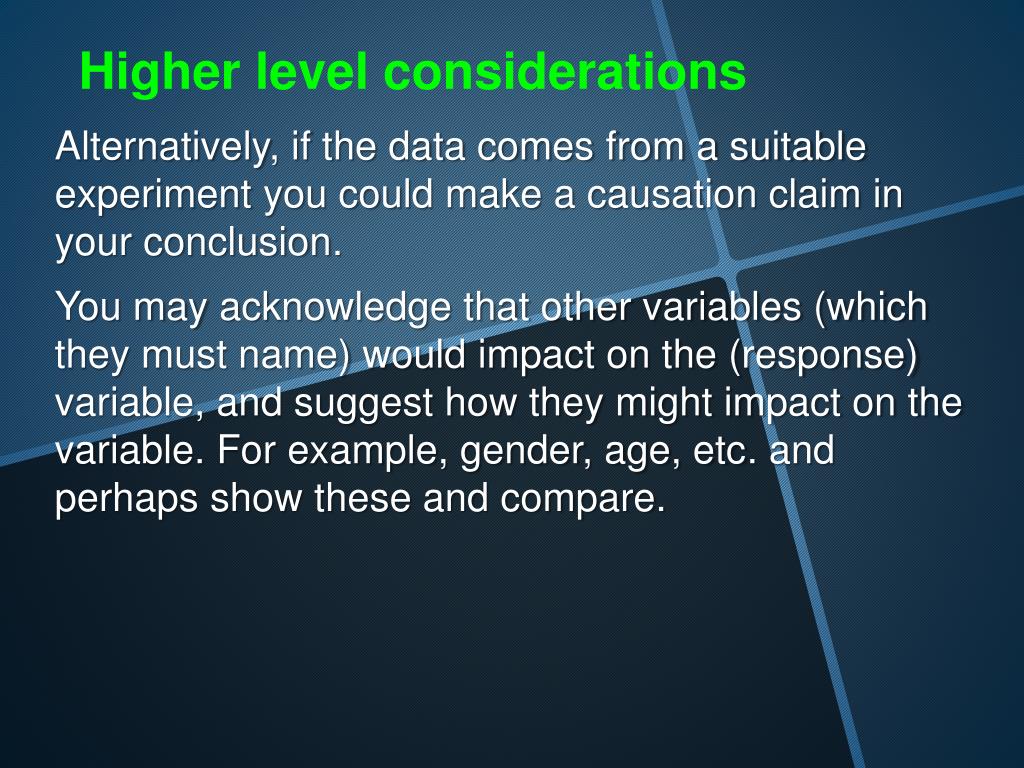 Higher level considerations

Alternatively, if the data comes from a suitable experiment you could make a causation claim in your conclusion.

You may acknowledge that other variables (which they must name) would impact on the (response) variable, and suggest how they might impact on the variable. For example, gender, age, etc. and perhaps show these and compare.